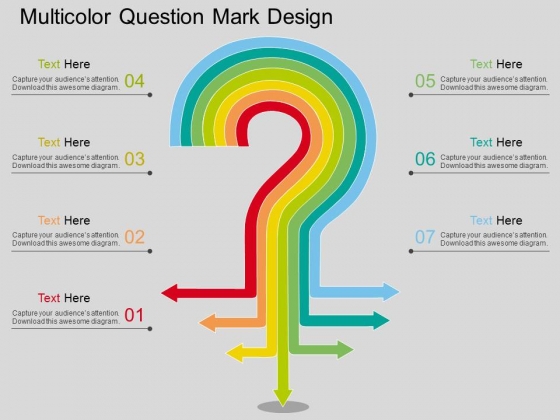 Multicolor Question Mark Design

Text Here
Capture your audience's attention. Download this awesome diagram. 04

Text Here
Capture your audience's attention. Download this awesome diagram. 03

Text Here
Capture your audience's attention. Download this awesome diagram. 02

Text Here
Capture your audience's attention. Download this awesome diagram. 01

Text Here
05 Capture your audience's attention. Download this awesome diagram.

Text Here
06 Capture your audience's attention. Download this awesome diagram.

Text Here
07 Capture your audience's attention. Download this awesome diagram.